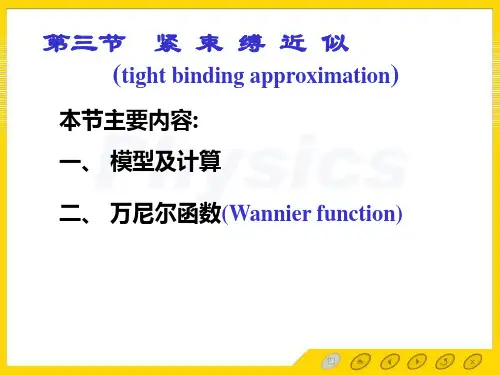 第三节 紧 束 缚 近 似
（tight binding approximation）

本节主要内容:

一、 模型及计算

二、 万尼尔函数(Wannier function)

Physics